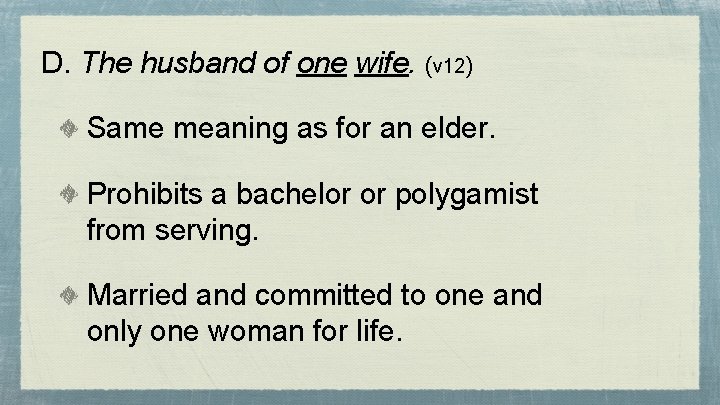 D. The husband of one wife. (v12)

Same meaning as for an elder.

Prohibits a bachelor or polygamist from serving.

Married and committed to one and only one woman for life.